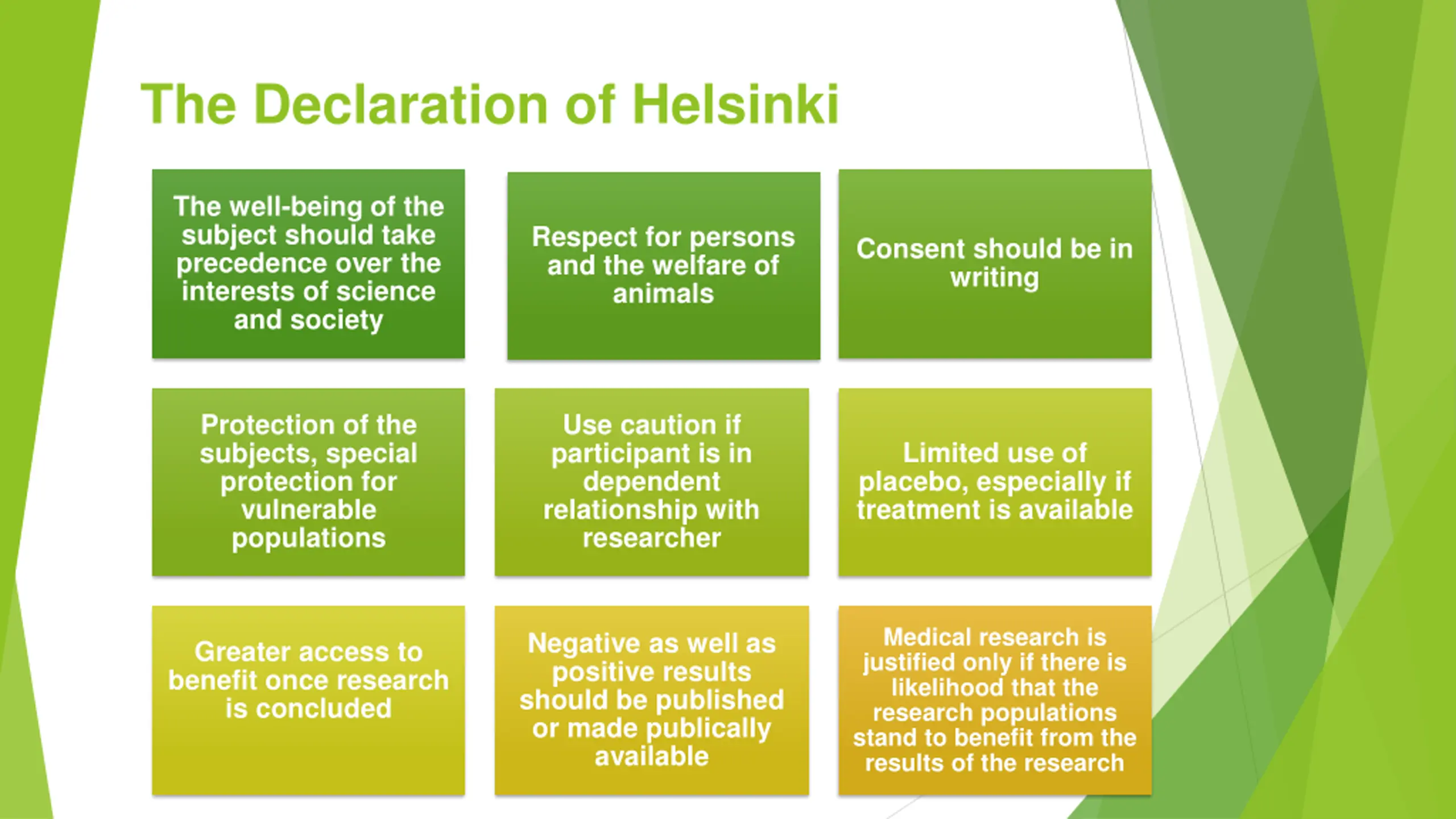 The Declaration of Helsinki

The well-being of the subject should take precedence over the interests of science and society

Respect for persons and the welfare of animals

Consent should be in writing

Protection of the subjects, special protection for vulnerable populations

Use caution if participant is in dependent relationship with researcher

Limited use of placebo, especially if treatment is available

Greater access to benefit once research is concluded

Negative as well as positive results should be published or made publically available

Medical research is justified only if there is likelihood that the research populations stand to benefit from the results of the research